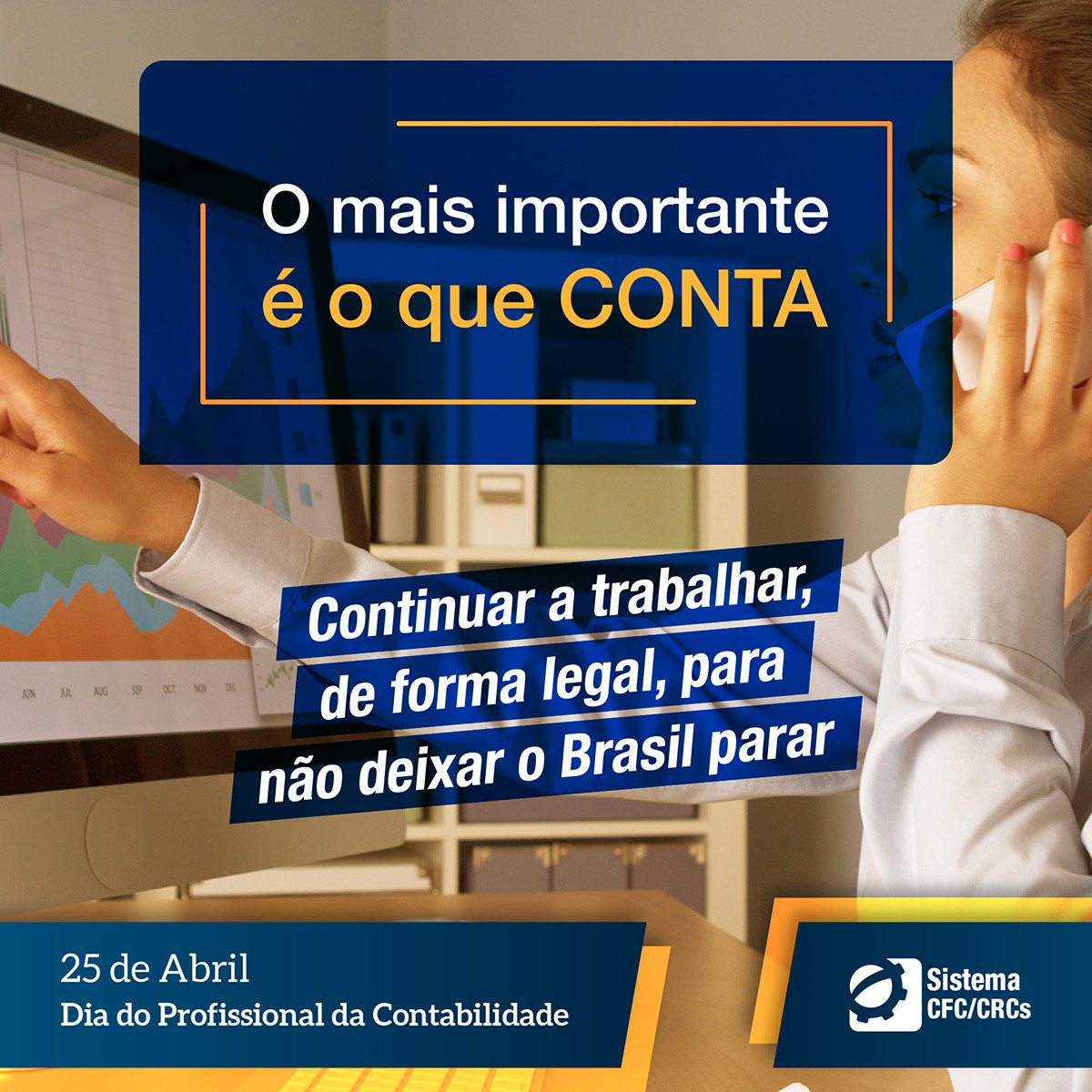 O mais importante é o que CONTA

Continuar a trabalhar, de forma legal, para não deixar o Brasil parar

JUN JUL AUG SEP OCT NOV DEC

25 de Abril
Dia do Profissional da Contabilidade

Sistema CFC/CRCs